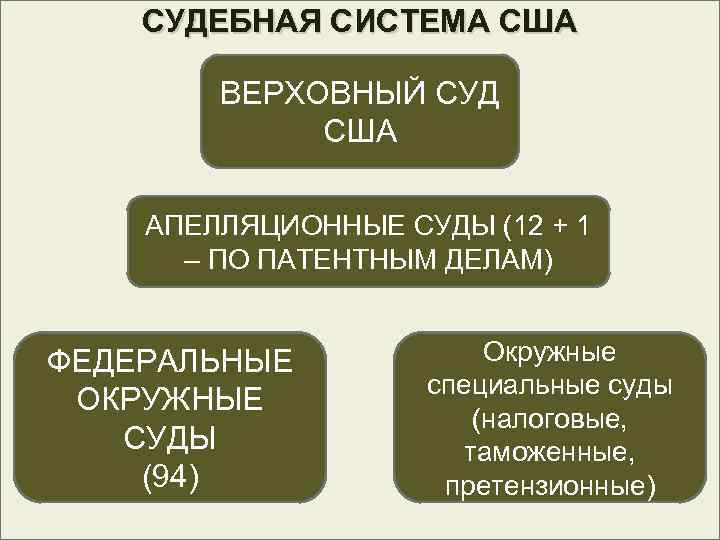 СУДЕБНАЯ СИСТЕМА США

ВЕРХОВНЫЙ СУД США

АПЕЛЛЯЦИОННЫЕ СУДЫ (12 + 1 – ПО ПАТЕНТНЫМ ДЕЛАМ)

ФЕДЕРАЛЬНЫЕ ОКРУЖНЫЕ СУДЫ (94)

Окружные специальные суды (налоговые, таможенные, претензионные)